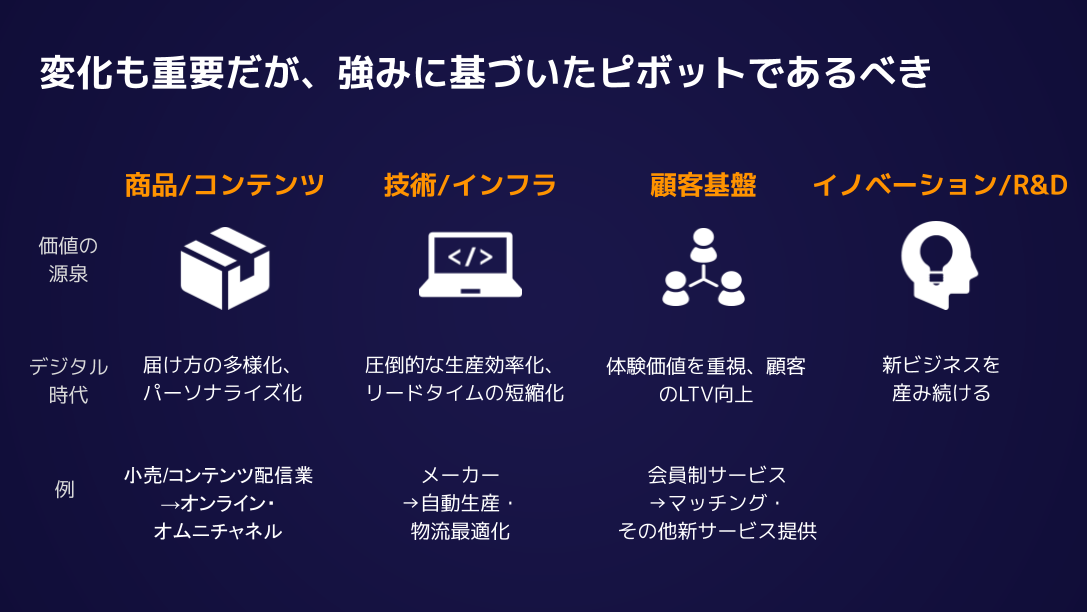 変化も重要だが、強みに基づいたピボットであるべき

| | 商品/コンテンツ | 技術/インフラ | 顧客基盤 | イノベーション/R&D |
|---|---|---|---|---|
| 価値の源泉 | | </> | | |
| デジタル時代 | 届け方の多様化、パーソナライズ化 | 圧倒的な生産効率化、リードタイムの短縮化 | 体験価値を重視、顧客のLTV向上 | 新ビジネスを産み続ける |
| 例 | 小売/コンテンツ配信業 →オンライン・オムニチャネル | メーカー →自動生産・物流最適化 | 会員制サービス →マッチング・その他新サービス提供 | |